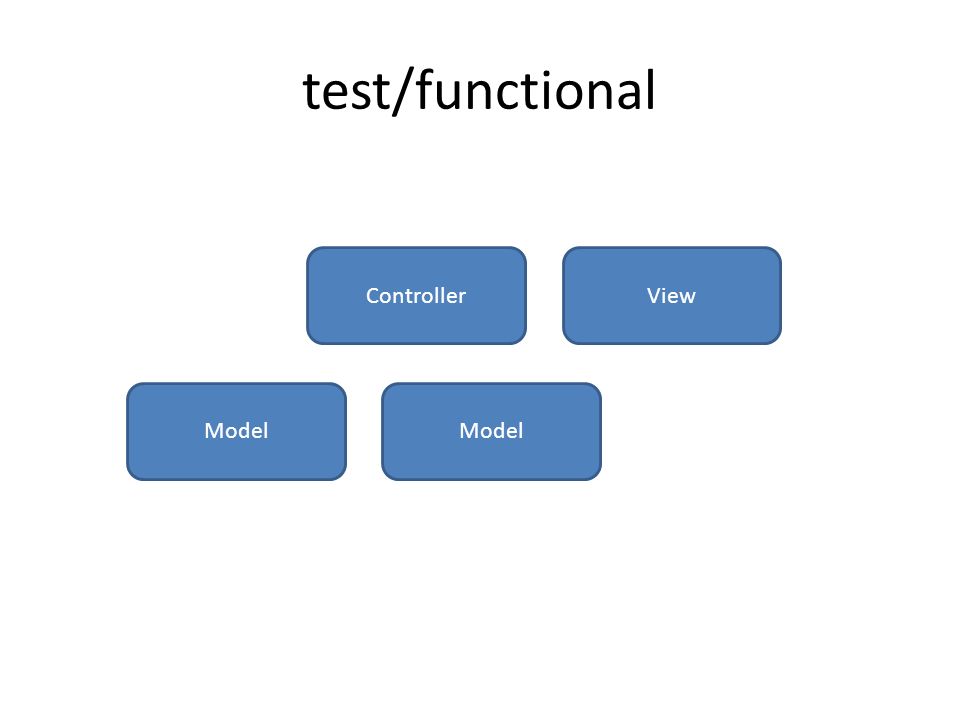 test/functional

Controller

View

Model

Model